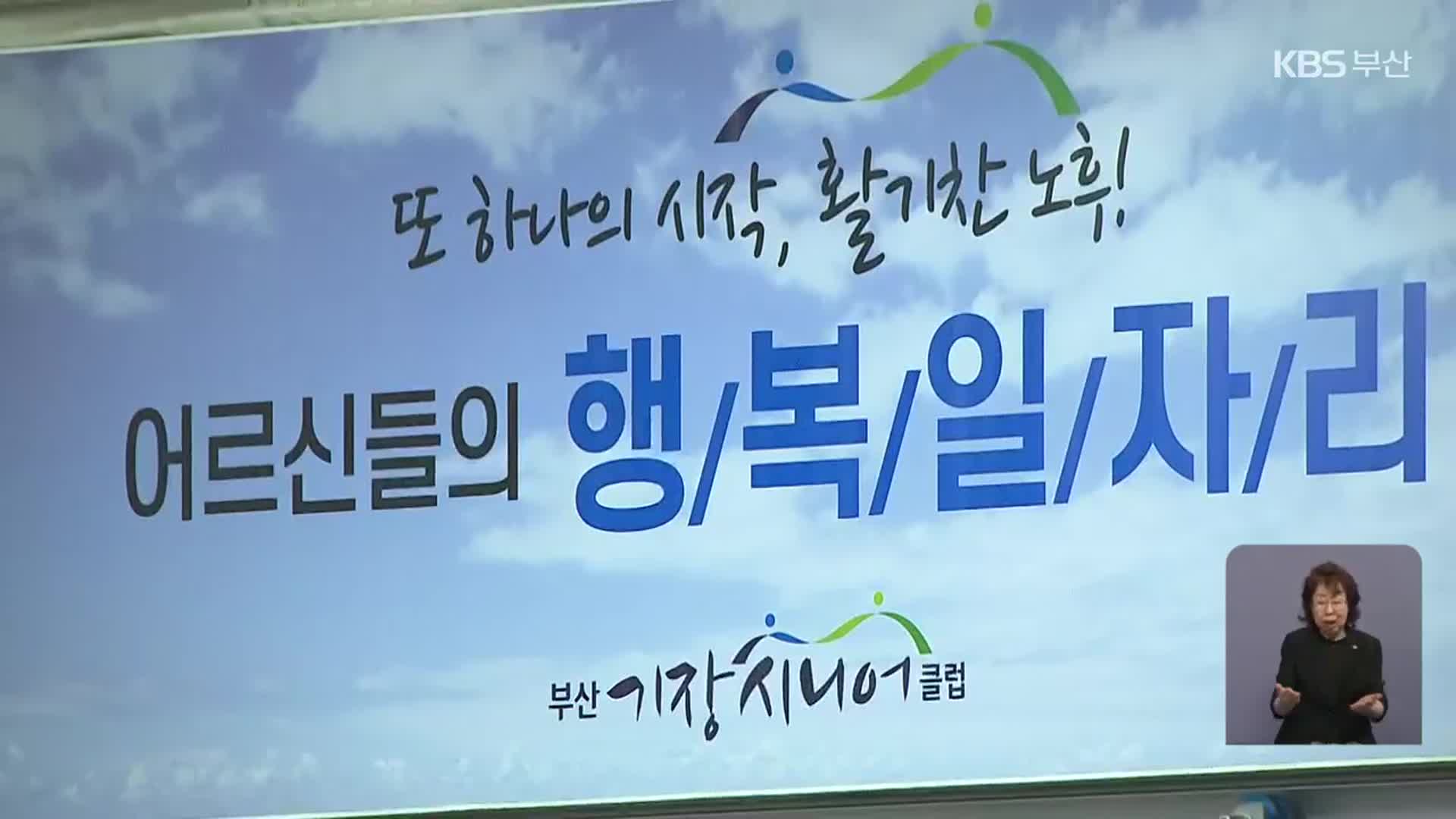 KBS 부산

또 하나의 시작, 활기찬 노후!

어르신들의 행/복/일/자/리

부산 기장시니어클럽